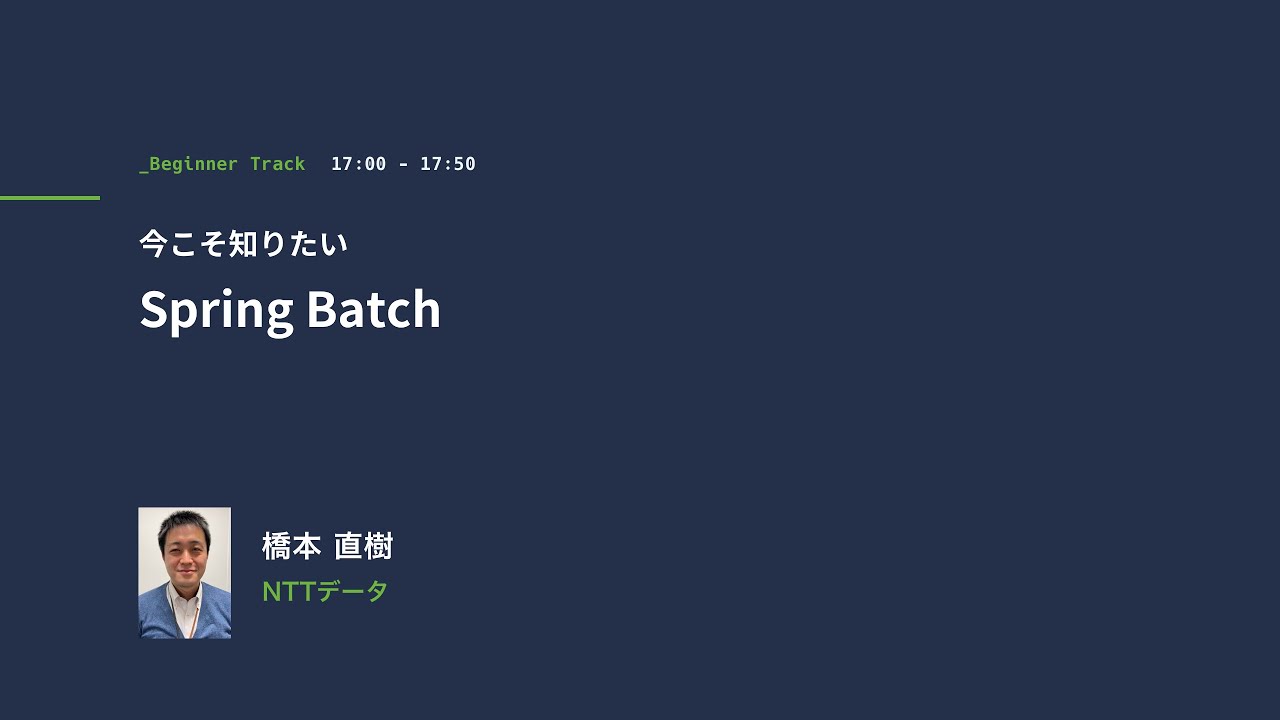 _Beginner Track 17:00 - 17:50

今こそ知りたい

Spring Batch

橋本 直樹

NTTデータ